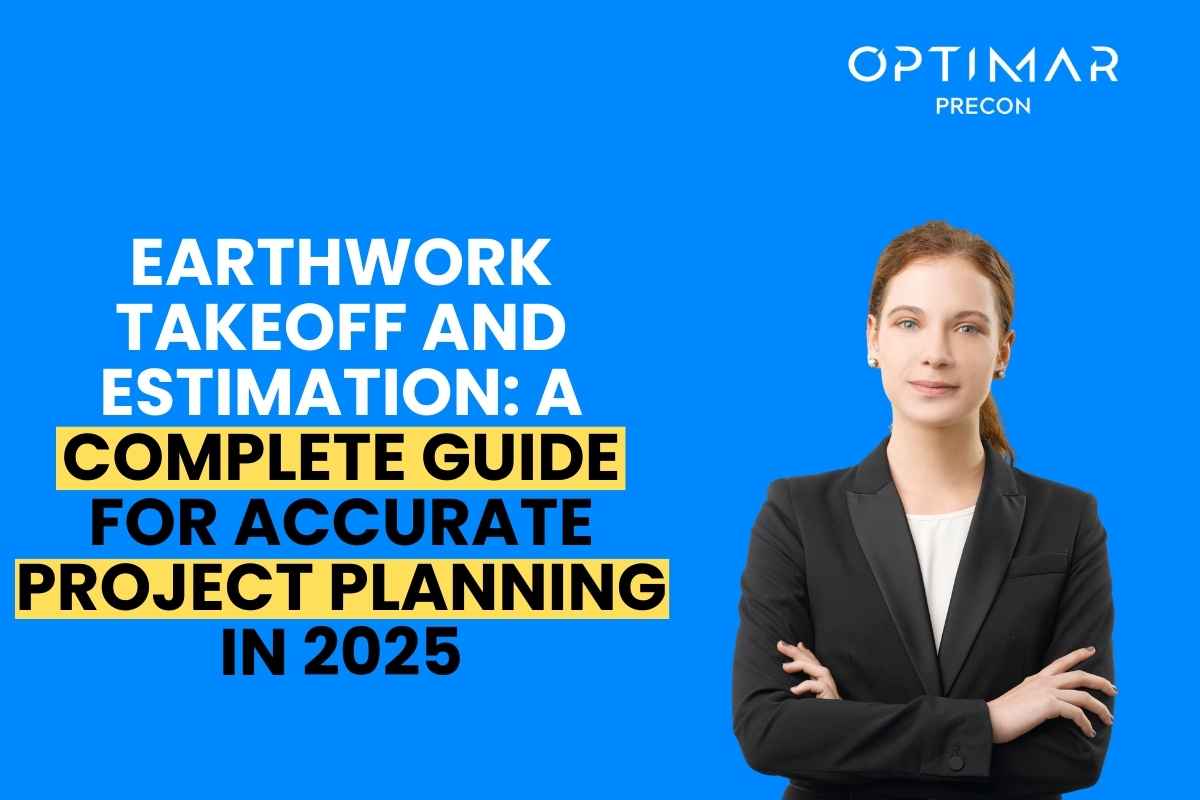 OPTIMAR
PRECON

EARTHWORK TAKEOFF AND ESTIMATION: A COMPLETE GUIDE FOR ACCURATE PROJECT PLANNING IN 2025